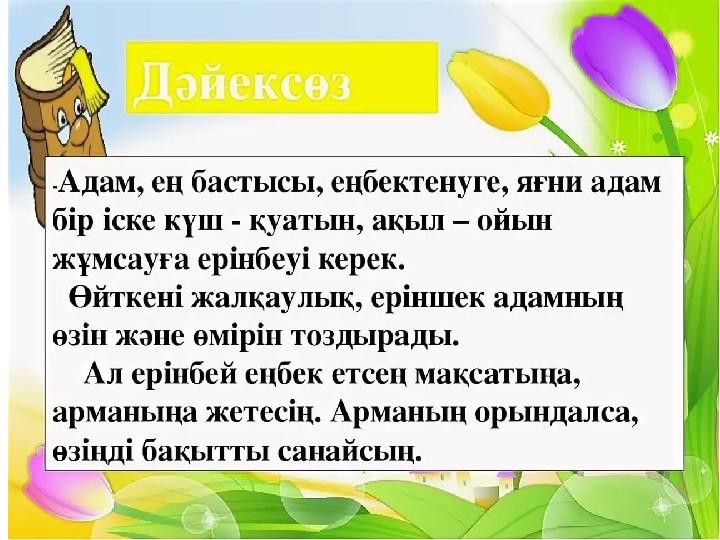 Дәйексөз

-Адам, ең бастысы, еңбектенуге, яғни адам бір іске күш - қуатын, ақыл – ойын жұмсауға ерінбеуі керек.

Өйткені жалқаулық, еріншек адамның өзін және өмірін тоздырады.

Ал ерінбей еңбек етсең мақсатыңа, арманыңа жетесің. Арманың орындалса, өзіңді бақытты санайсың.